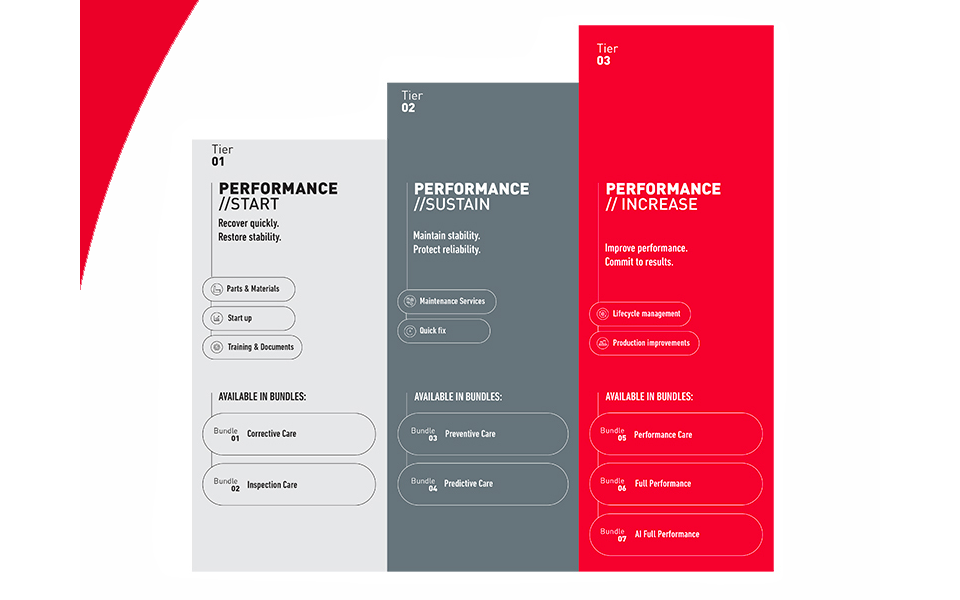 Tier
01

PERFORMANCE
//START

Recover quickly.
Restore stability.

Parts & Materials

Start up

Training & Documents

AVAILABLE IN BUNDLES:

Bundle
01 Corrective Care

Bundle
02 Inspection Care

Tier
02

PERFORMANCE
//SUSTAIN

Maintain stability.
Protect reliability.

Maintenance Services

Quick fix

AVAILABLE IN BUNDLES:

Bundle
03 Preventive Care

Bundle
04 Predictive Care

Tier
03

PERFORMANCE
// INCREASE

Improve performance.
Commit to results.

Lifecycle management

Production improvements

AVAILABLE IN BUNDLES:

Bundle
05 Performance Care

Bundle
06 Full Performance

Bundle
07 AI Full Performance